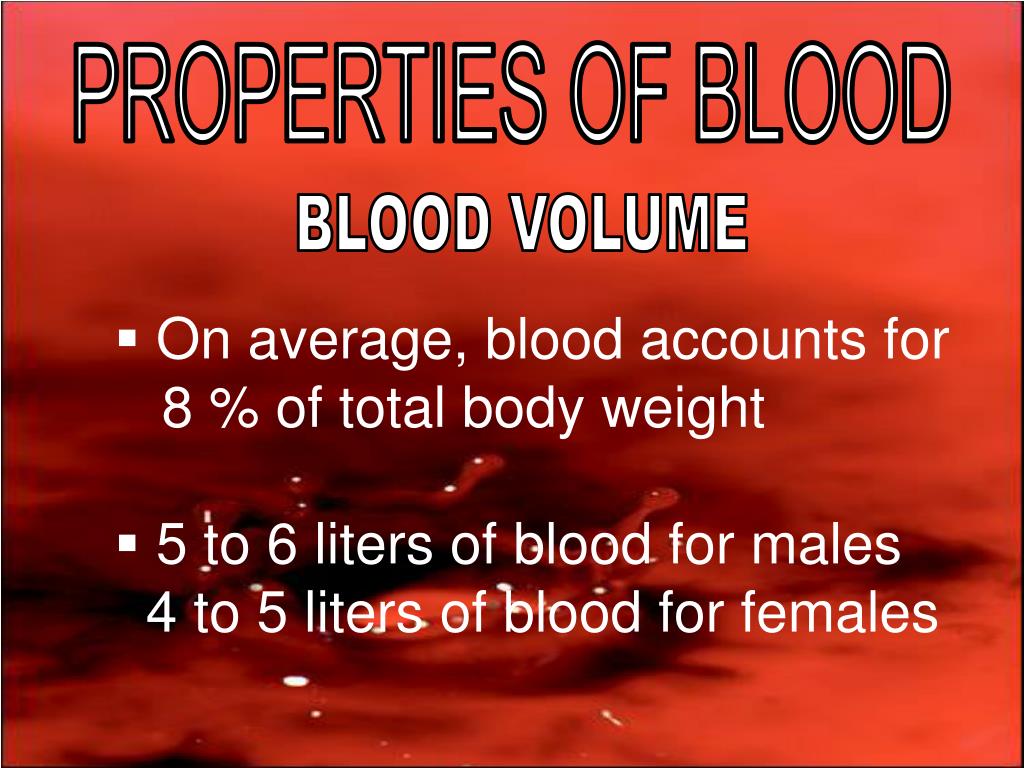 PROPERTIES OF BLOOD

BLOOD VOLUME

▪ On average, blood accounts for 8 % of total body weight

▪ 5 to 6 liters of blood for males
4 to 5 liters of blood for females